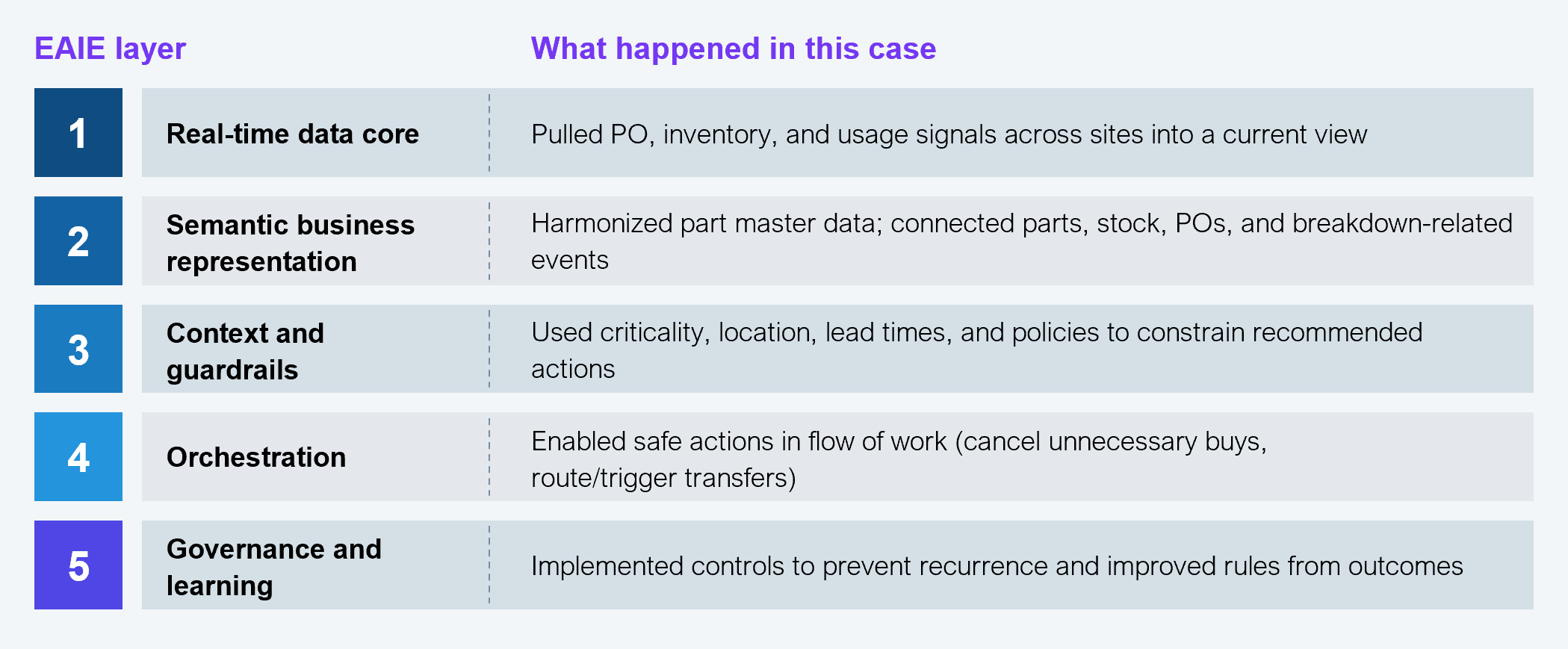 | | EAIE layer | What happened in this case |
|---|---|---|
| 1 | Real-time data core | Pulled PO, inventory, and usage signals across sites into a current view |
| 2 | Semantic business representation | Harmonized part master data; connected parts, stock, POs, and breakdown-related events |
| 3 | Context and guardrails | Used criticality, location, lead times, and policies to constrain recommended actions |
| 4 | Orchestration | Enabled safe actions in flow of work (cancel unnecessary buys, route/trigger transfers) |
| 5 | Governance and learning | Implemented controls to prevent recurrence and improved rules from outcomes |